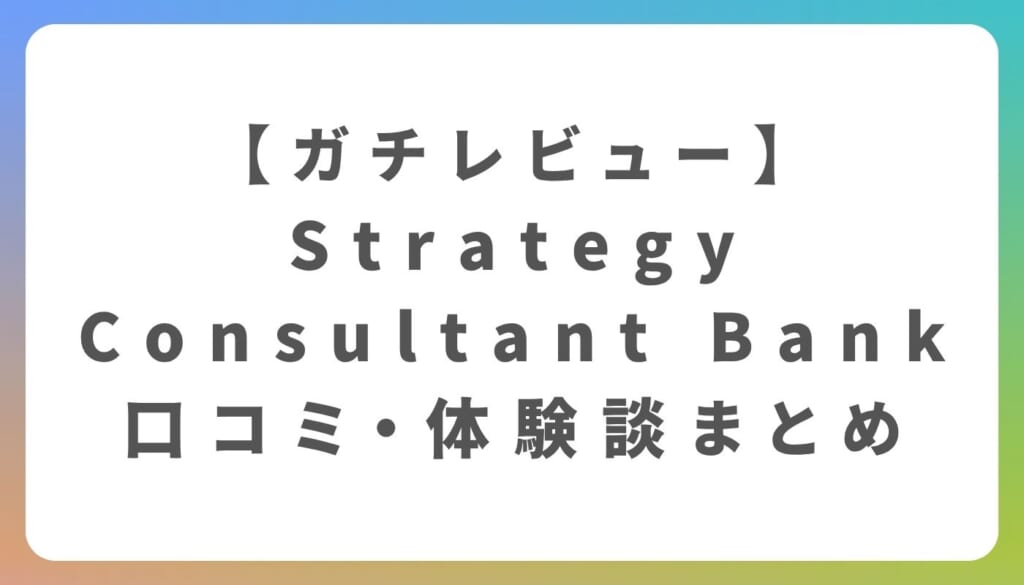 【ガチレビュー】
Strategy Consultant Bank
口コミ・体験談まとめ